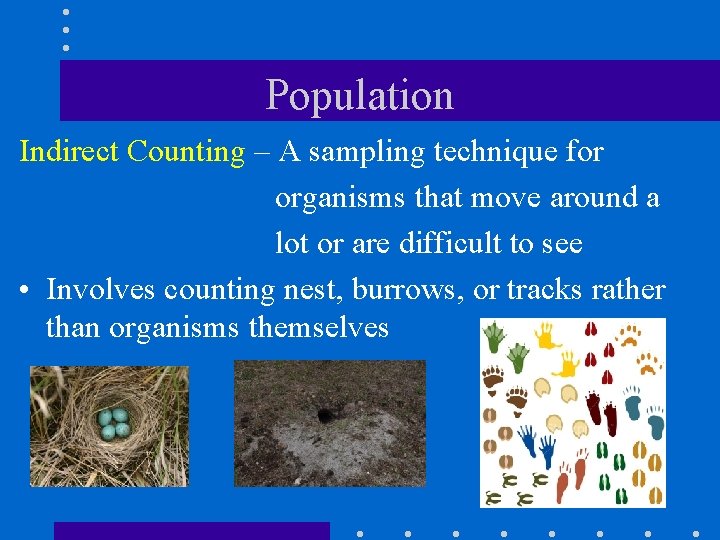 Population

Indirect Counting – A sampling technique for organisms that move around a lot or are difficult to see

• Involves counting nest, burrows, or tracks rather than organisms themselves